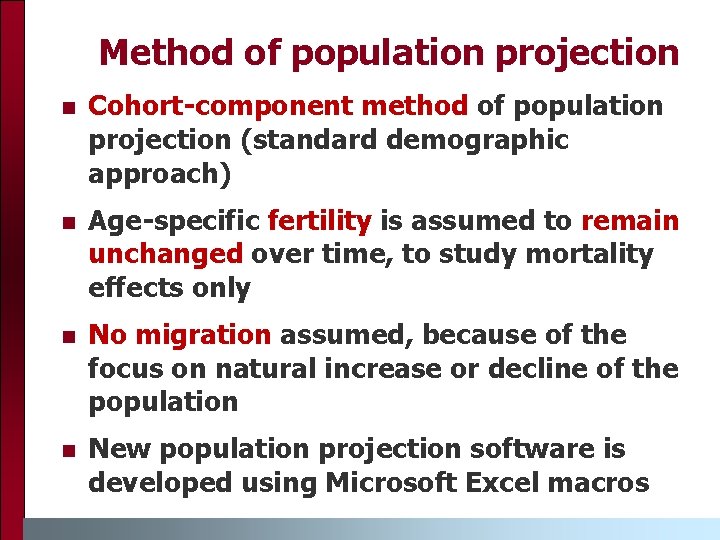 Method of population projection

- Cohort-component method of population projection (standard demographic approach)
- Age-specific fertility is assumed to remain unchanged over time, to study mortality effects only
- No migration assumed, because of the focus on natural increase or decline of the population
- New population projection software is developed using Microsoft Excel macros